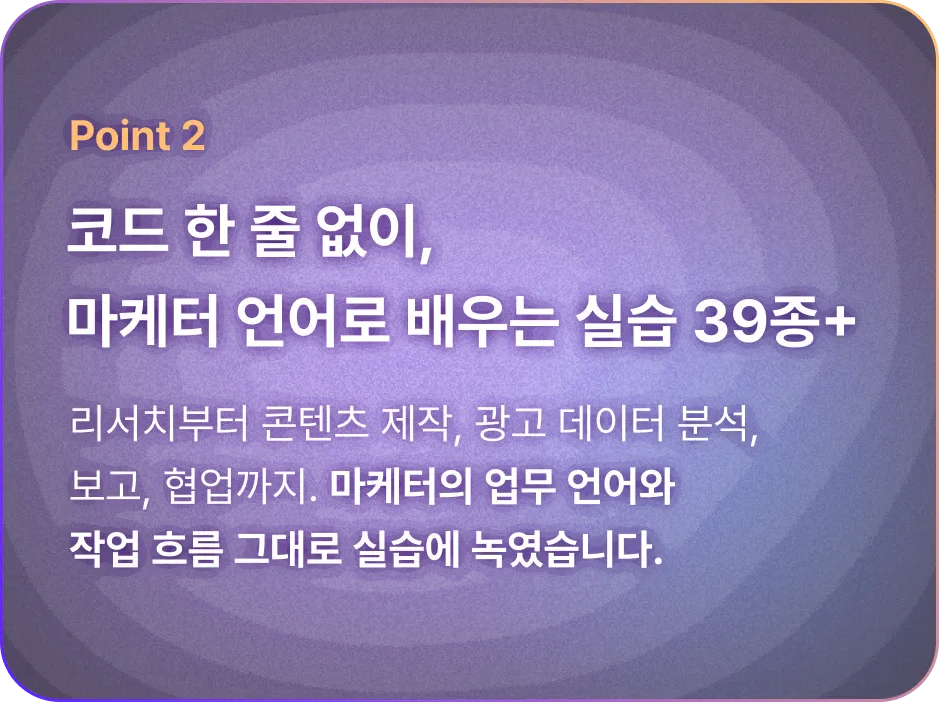 Point 2

코드 한 줄 없이,
마케터 언어로 배우는 실습 39종+

리서치부터 콘텐츠 제작, 광고 데이터 분석, 보고, 협업까지. 마케터의 업무 언어와 작업 흐름 그대로 실습에 녹였습니다.